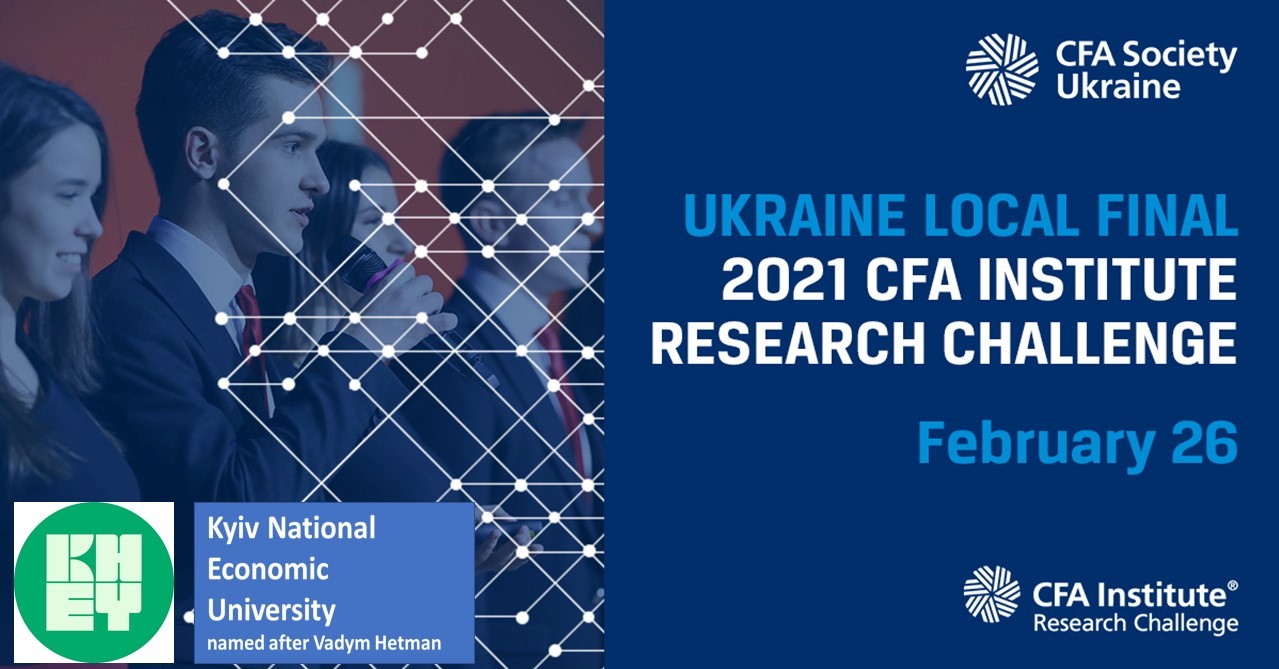 CFA Society Ukraine

UKRAINE LOCAL FINAL
2021 CFA INSTITUTE RESEARCH CHALLENGE

February 26

КНЕУ

Kyiv National Economic University
named after Vadym Hetman

CFA Institute®
Research Challenge